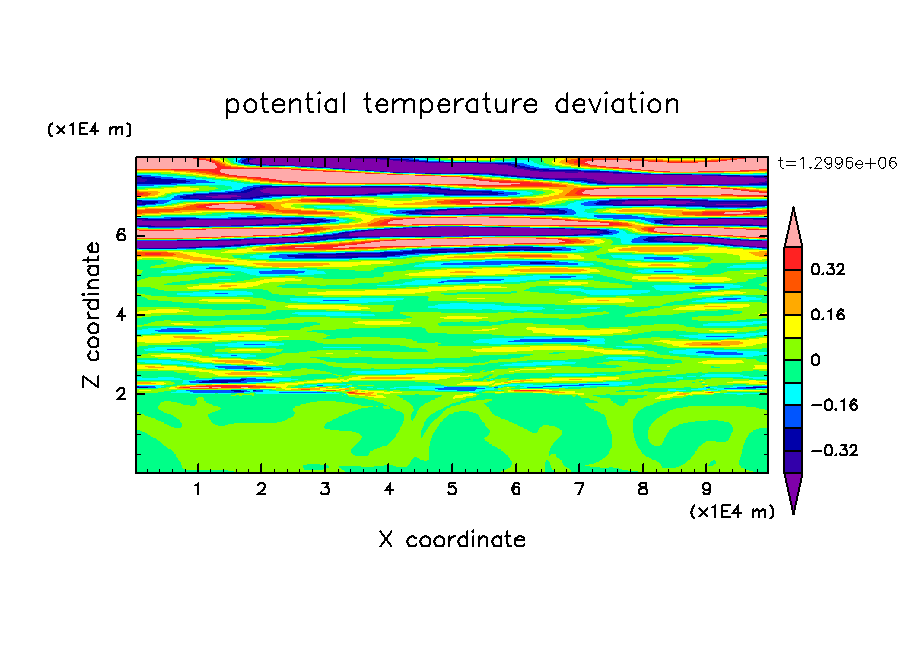 potential temperature deviation

(x1E4 m)

t=1.2996e+06

Z coordinate

6
4
2

0.32
0.16
0
−0.16
−0.32

1 2 3 4 5 6 7 8 9

(x1E4 m)

X coordinate